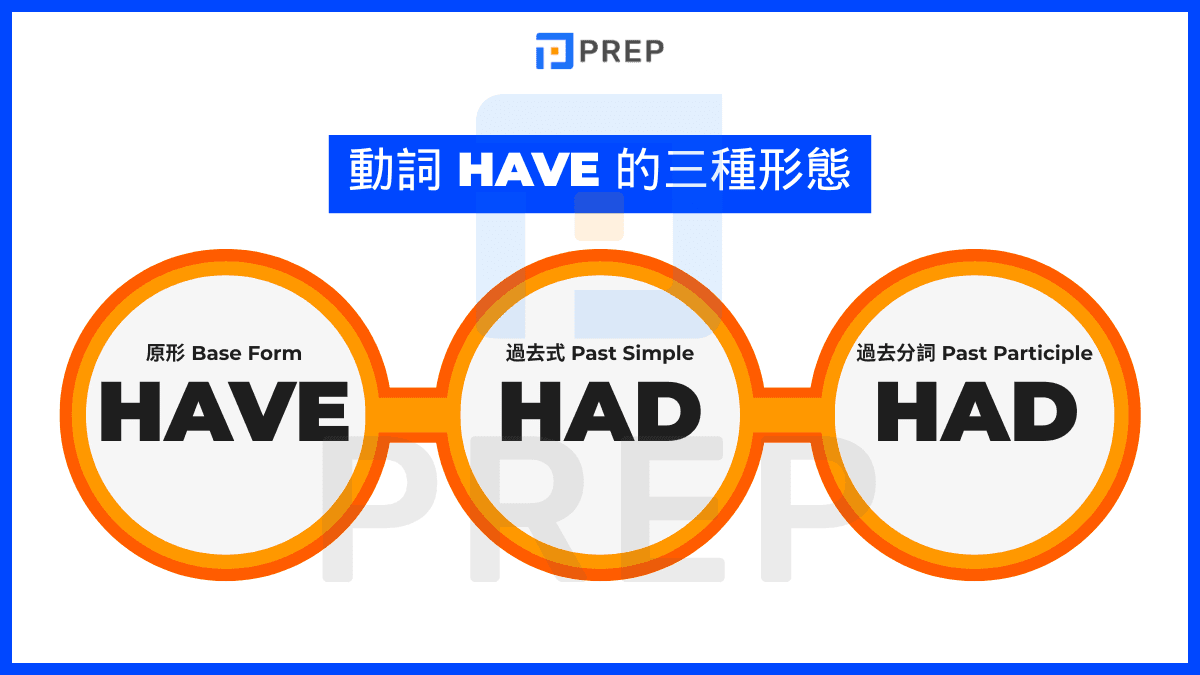 PREP

動詞 HAVE 的三種形態

原形 Base Form
HAVE

過去式 Past Simple
HAD

過去分詞 Past Participle
HAD

PREP